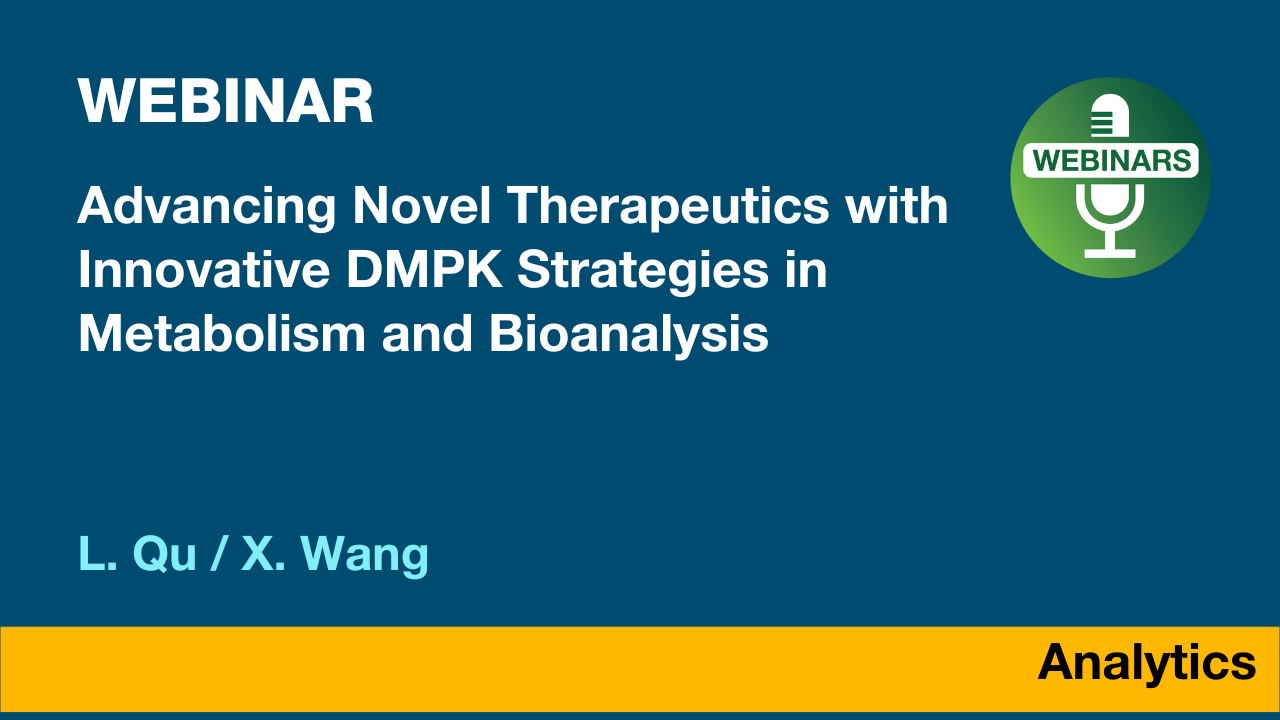 WEBINAR

WEBINARS

Advancing Novel Therapeutics with Innovative DMPK Strategies in Metabolism and Bioanalysis

L. Qu / X. Wang

Analytics